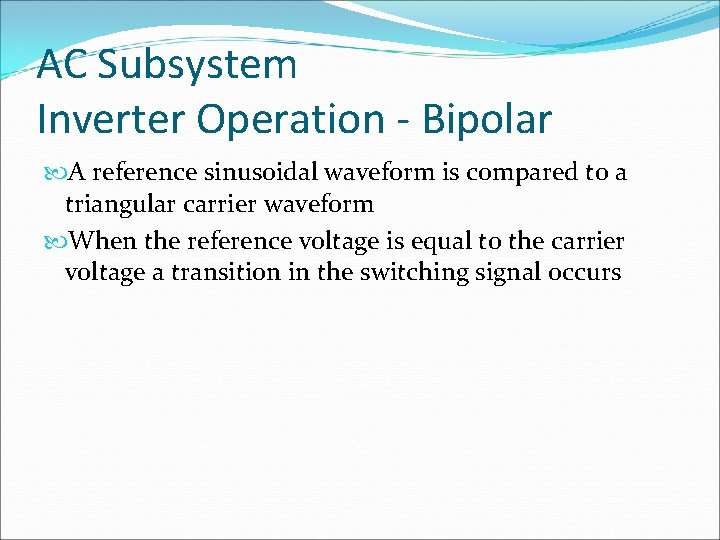 AC Subsystem
Inverter Operation - Bipolar

A reference sinusoidal waveform is compared to a triangular carrier waveform

When the reference voltage is equal to the carrier voltage a transition in the switching signal occurs